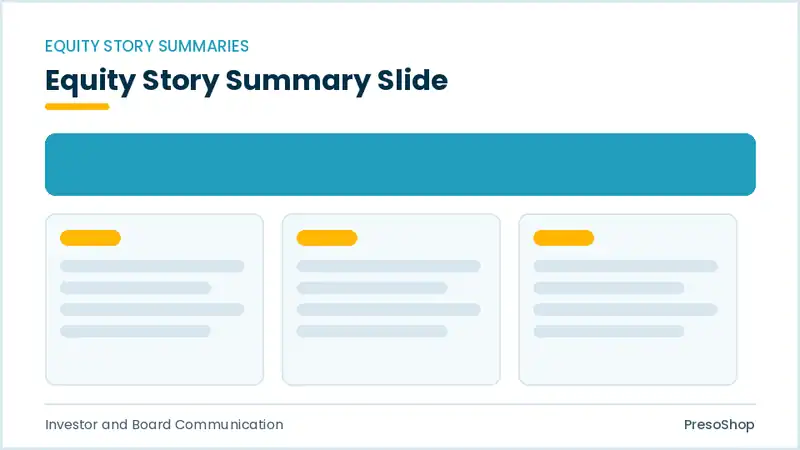 EQUITY STORY SUMMARIES

Equity Story Summary Slide

Investor and Board Communication

PresoShop